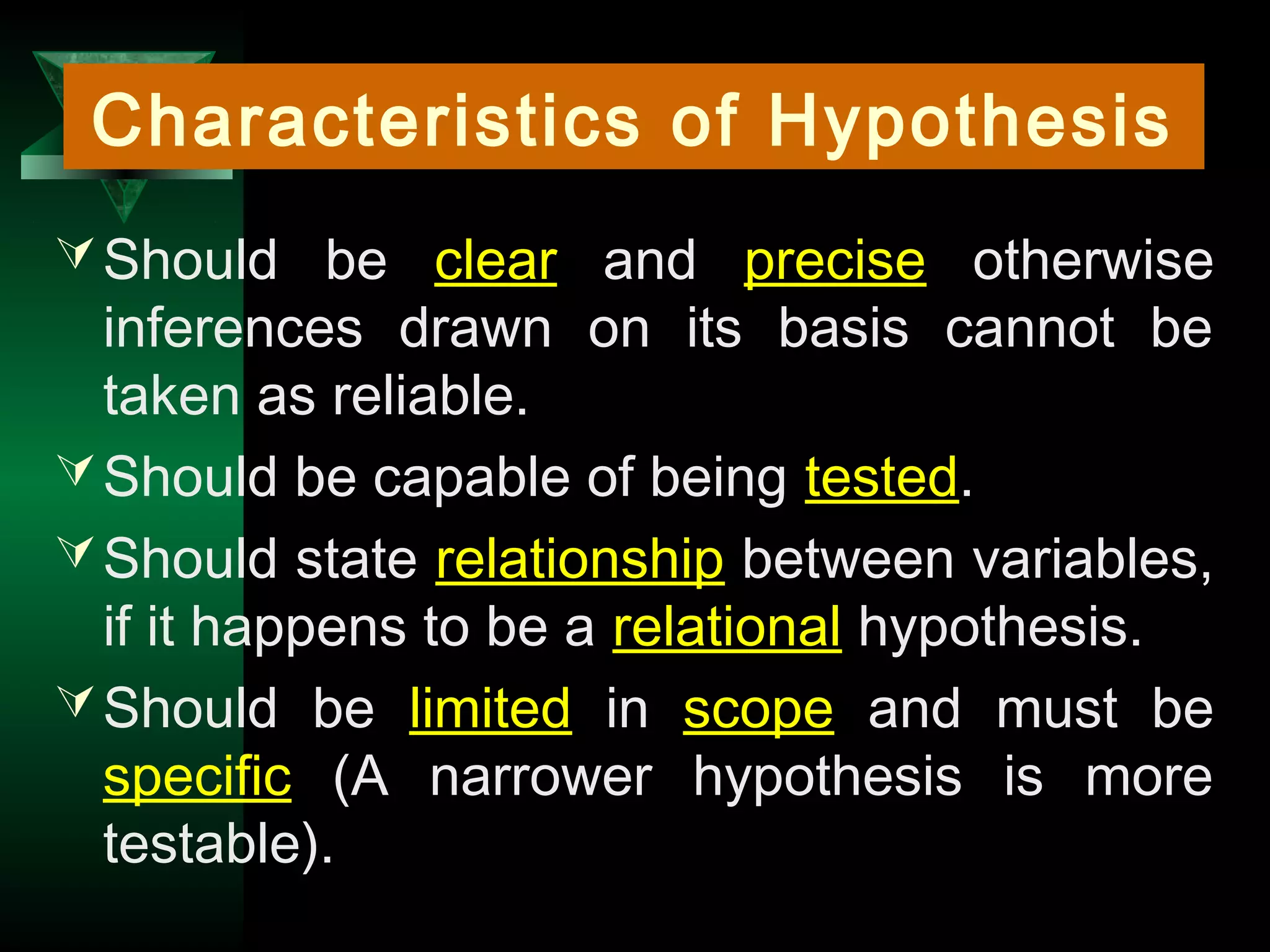 Characteristics of Hypothesis

Should be clear and precise otherwise inferences drawn on its basis cannot be taken as reliable.

Should be capable of being tested.

Should state relationship between variables, if it happens to be a relational hypothesis.

Should be limited in scope and must be specific (A narrower hypothesis is more testable).